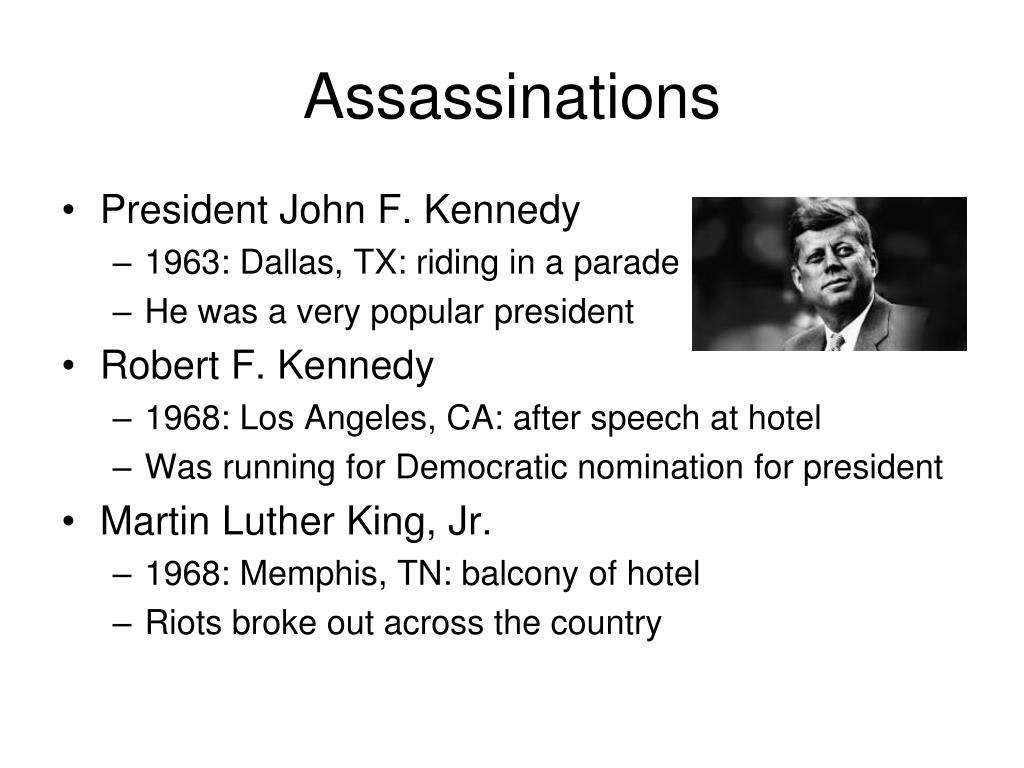 Assassinations

• President John F. Kennedy
– 1963: Dallas, TX: riding in a parade
– He was a very popular president
• Robert F. Kennedy
– 1968: Los Angeles, CA: after speech at hotel
– Was running for Democratic nomination for president
• Martin Luther King, Jr.
– 1968: Memphis, TN: balcony of hotel
– Riots broke out across the country